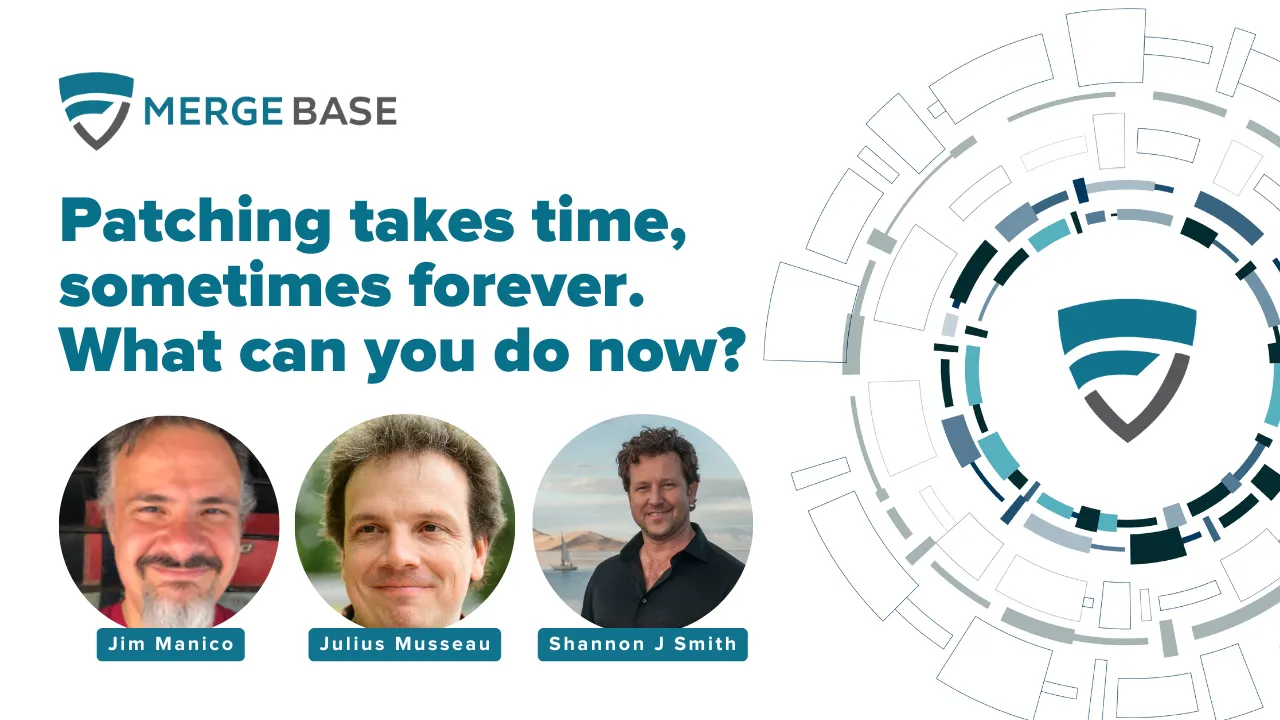 MERGE BASE

Patching takes time, sometimes forever. What can you do now?

Jim Manico

Julius Musseau

Shannon J Smith